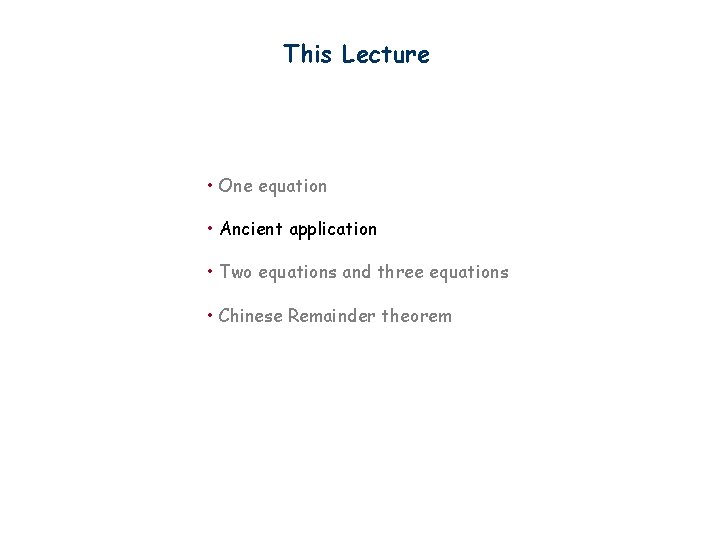 This Lecture

• One equation

• Ancient application

• Two equations and three equations

• Chinese Remainder theorem